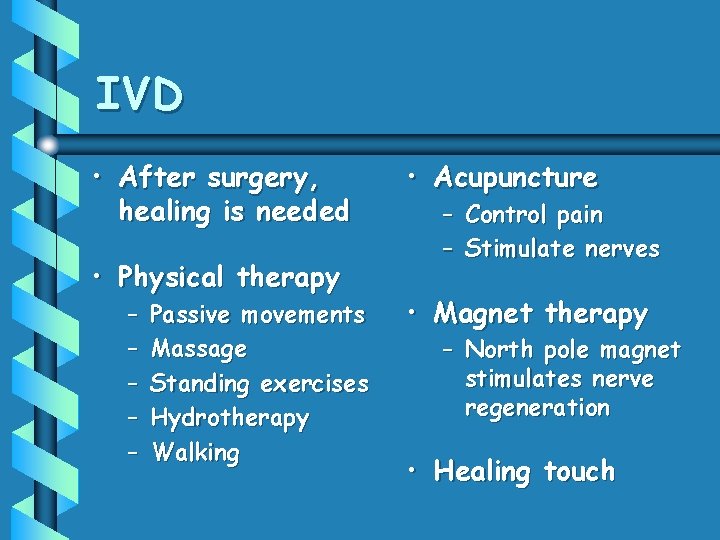 IVD

• After surgery, healing is needed

• Physical therapy
– Passive movements
– Massage
– Standing exercises
– Hydrotherapy
– Walking

• Acupuncture
– Control pain
– Stimulate nerves

• Magnet therapy
– North pole magnet stimulates nerve regeneration

• Healing touch